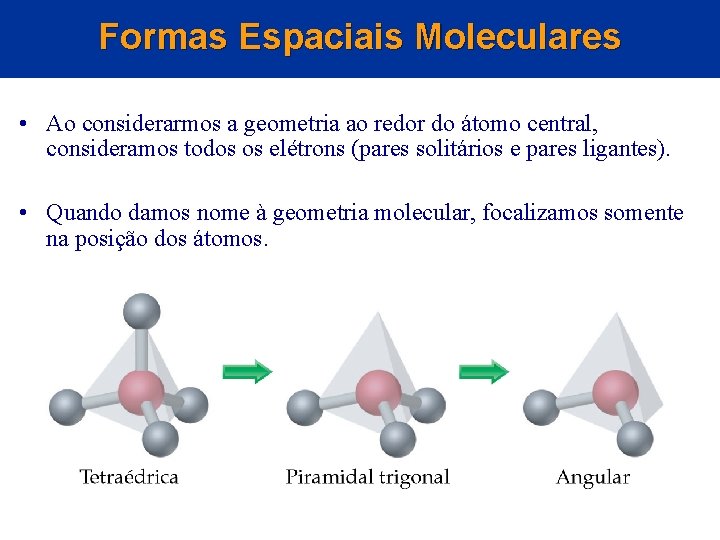 Formas Espaciais Moleculares

• Ao considerarmos a geometria ao redor do átomo central, consideramos todos os elétrons (pares solitários e pares ligantes).

• Quando damos nome à geometria molecular, focalizamos somente na posição dos átomos.

Tetraédrica

Piramidal trigonal

Angular